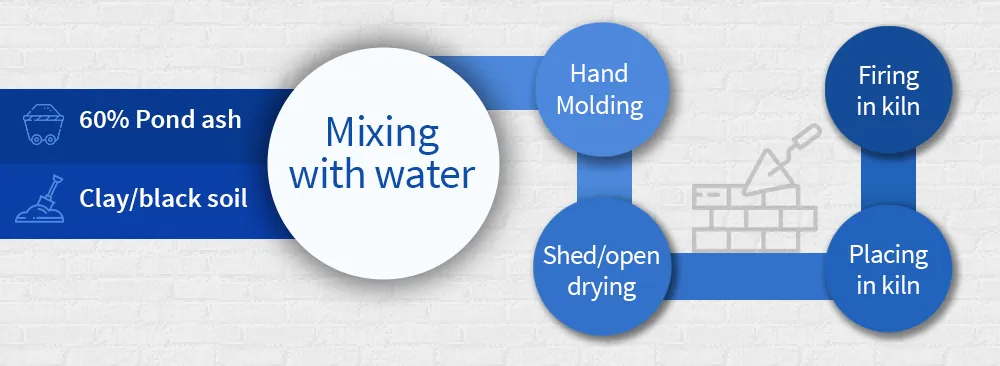 60% Pond ash

Clay/black soil

Mixing with water

Hand Molding

Shed/open drying

Placing in kiln

Firing in kiln